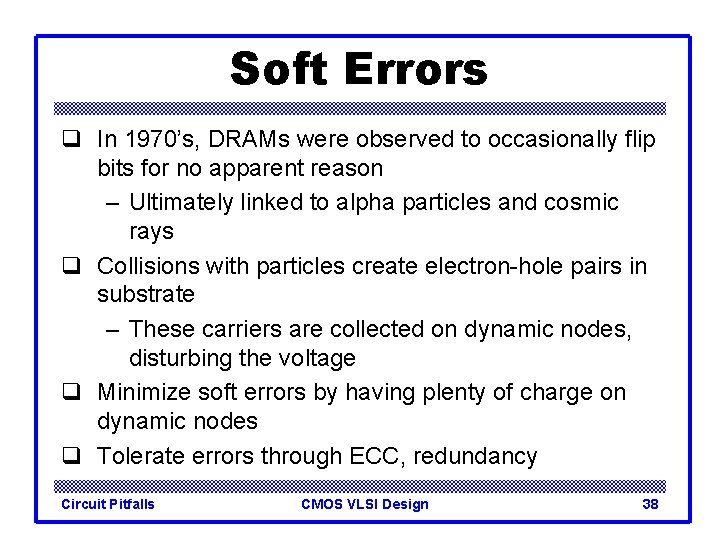 Soft Errors

❑ In 1970's, DRAMs were observed to occasionally flip bits for no apparent reason

– Ultimately linked to alpha particles and cosmic rays

❑ Collisions with particles create electron-hole pairs in substrate

– These carriers are collected on dynamic nodes, disturbing the voltage

❑ Minimize soft errors by having plenty of charge on dynamic nodes

❑ Tolerate errors through ECC, redundancy

Circuit Pitfalls CMOS VLSI Design 38